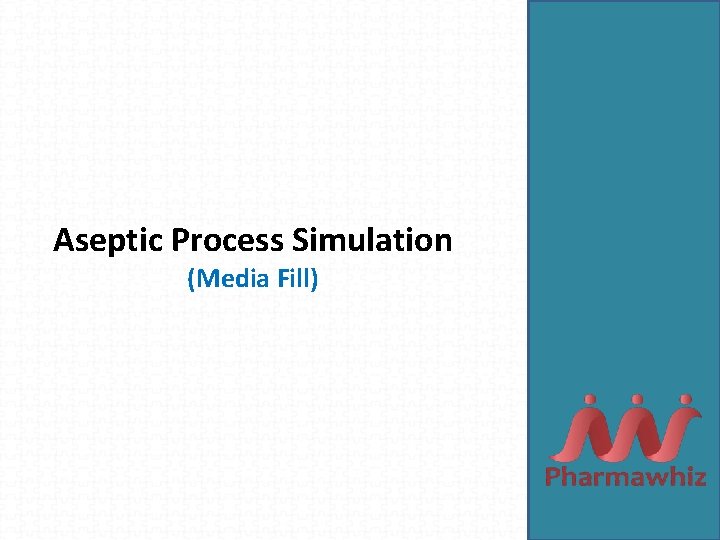 Aseptic Process Simulation
(Media Fill)

Pharmawhiz